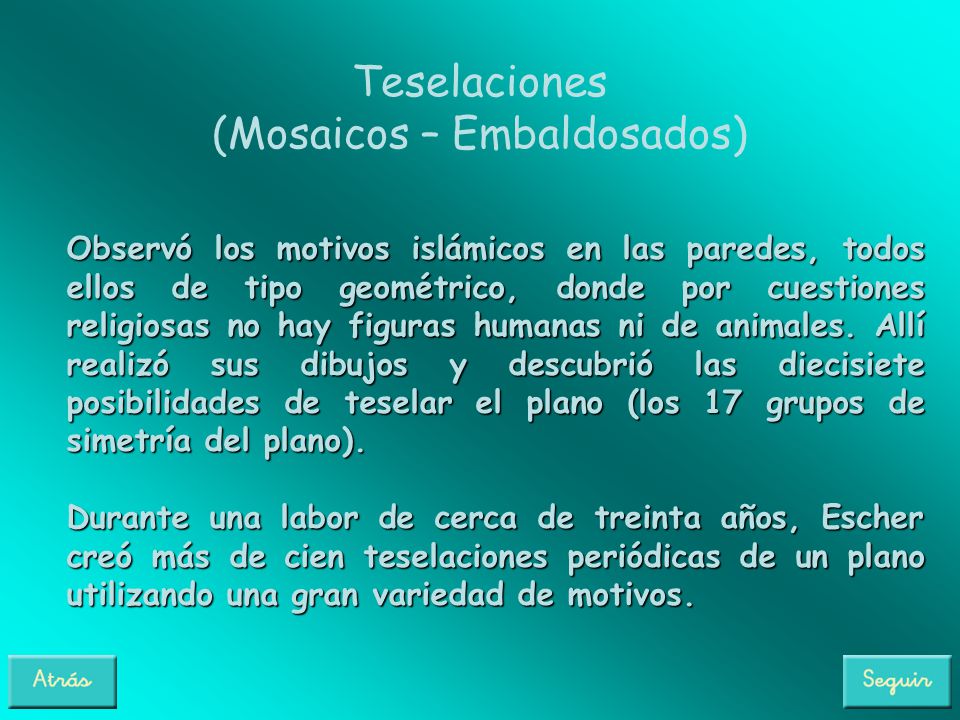 Teselaciones
(Mosaicos – Embaldosados)

Observó los motivos islámicos en las paredes, todos ellos de tipo geométrico, donde por cuestiones religiosas no hay figuras humanas ni de animales. Allí realizó sus dibujos y descubrió las diecisiete posibilidades de teselar el plano (los 17 grupos de simetría del plano).

Durante una labor de cerca de treinta años, Escher creó más de cien teselaciones periódicas de un plano utilizando una gran variedad de motivos.

Atrás

Seguir